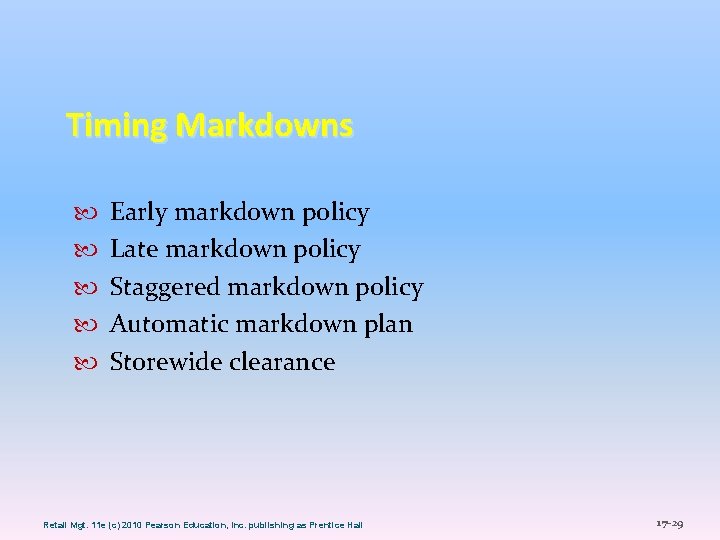 Timing Markdowns

Early markdown policy
Late markdown policy
Staggered markdown policy
Automatic markdown plan
Storewide clearance

Retail Mgt. 11e (c) 2010 Pearson Education, Inc. publishing as Prentice Hall

17-29